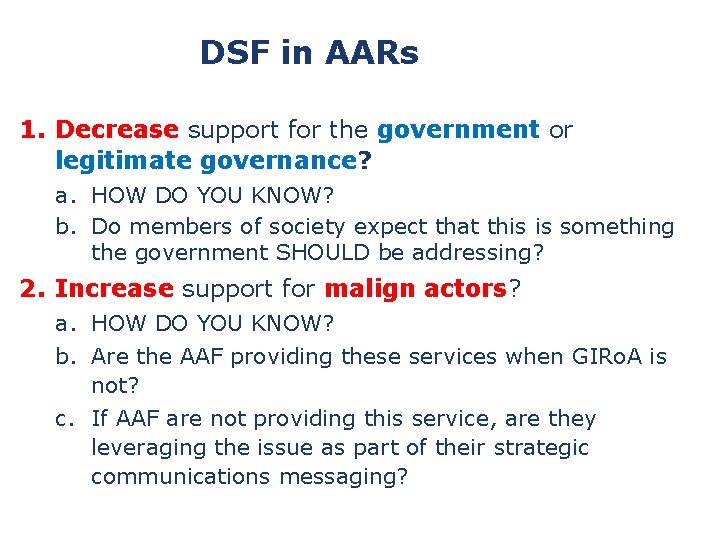 DSF in AARs

1. Decrease support for the government or legitimate governance?

a. HOW DO YOU KNOW?

b. Do members of society expect that this is something the government SHOULD be addressing?

2. Increase support for malign actors?

a. HOW DO YOU KNOW?

b. Are the AAF providing these services when GIRoA is not?

c. If AAF are not providing this service, are they leveraging the issue as part of their strategic communications messaging?